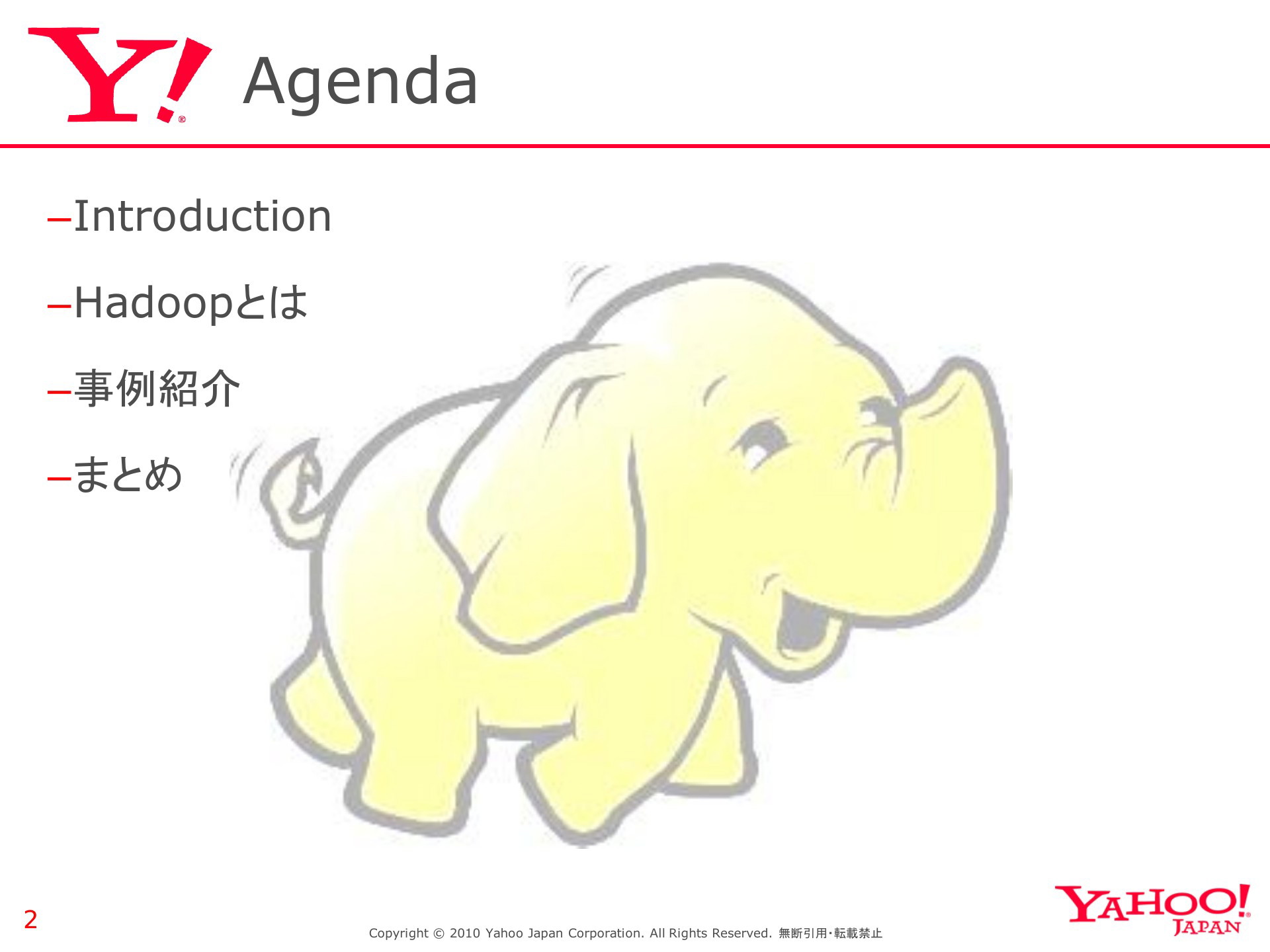 Y! Agenda

–Introduction

–Hadoopとは

–事例紹介

–まとめ

2

Copyright © 2010 Yahoo Japan Corporation. All Rights Reserved. 無断引用・転載禁止

YAHOO! JAPAN